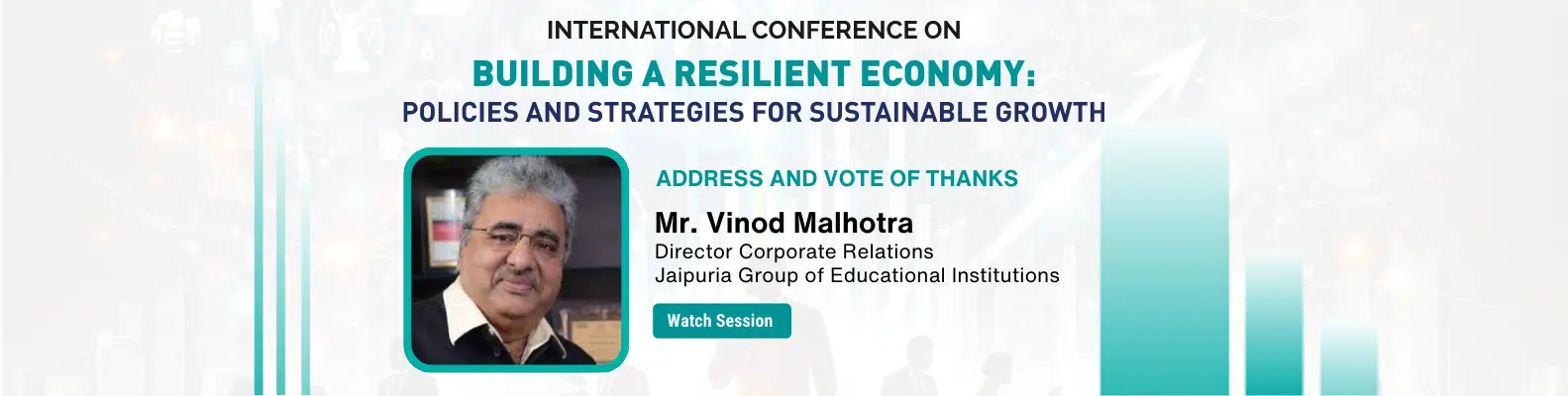 INTERNATIONAL CONFERENCE ON

BUILDING A RESILIENT ECONOMY:
POLICIES AND STRATEGIES FOR SUSTAINABLE GROWTH

ADDRESS AND VOTE OF THANKS

Mr. Vinod Malhotra
Director Corporate Relations
Jaipuria Group of Educational Institutions

Watch Session